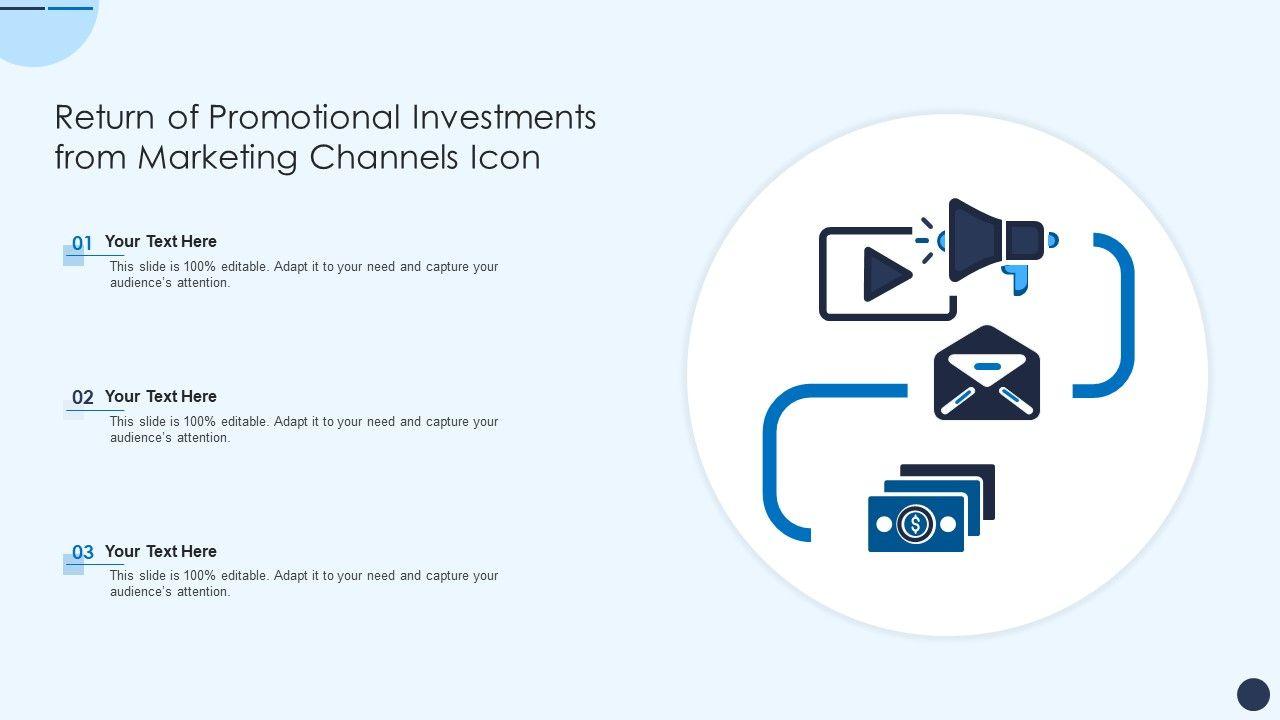 Return of Promotional Investments from Marketing Channels Icon

01 Your Text Here
This slide is 100% editable. Adapt it to your need and capture your audience's attention.

02 Your Text Here
This slide is 100% editable. Adapt it to your need and capture your audience's attention.

03 Your Text Here
This slide is 100% editable. Adapt it to your need and capture your audience's attention.

$